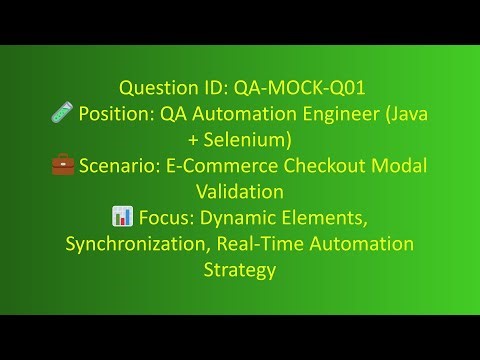 Question ID: QA-MOCK-Q01
🧪 Position: QA Automation Engineer (Java + Selenium)
💼 Scenario: E-Commerce Checkout Modal Validation
📊 Focus: Dynamic Elements, Synchronization, Real-Time Automation Strategy